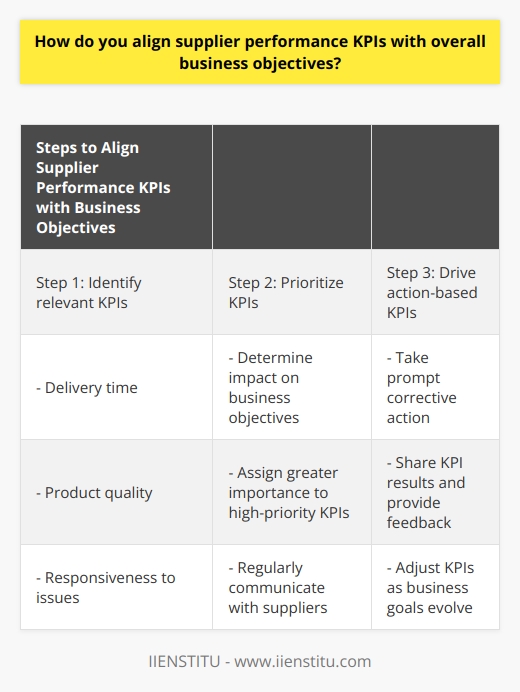 How do you align supplier performance KPIs with overall business objectives?

| Steps to Align Supplier Performance KPIs with Business Objectives | | |
|---|---|---|
| Step 1: Identify relevant KPIs | Step 2: Prioritize KPIs | Step 3: Drive action-based KPIs |
| - Delivery time | - Determine impact on business objectives | - Take prompt corrective action |
| - Product quality | - Assign greater importance to high-priority KPIs | - Share KPI results and provide feedback |
| - Responsiveness to issues | - Regularly communicate with suppliers | - Adjust KPIs as business goals evolve |

IIENSTITU - www.iienstitu.com